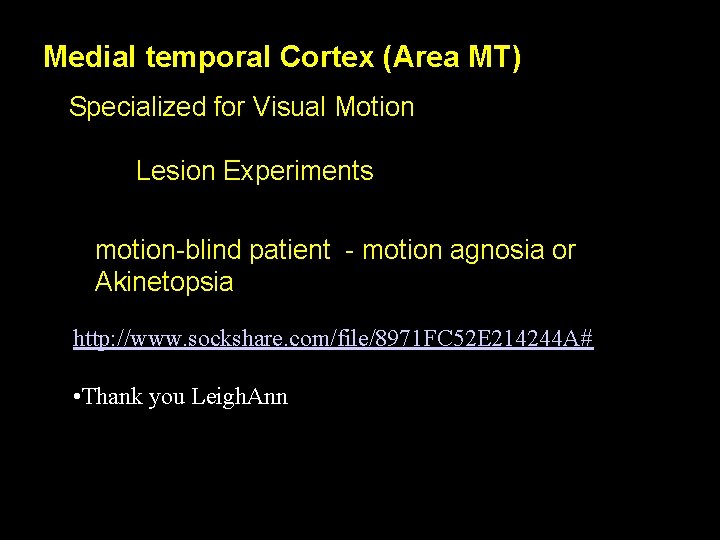 Medial temporal Cortex (Area MT)

Specialized for Visual Motion

Lesion Experiments

motion-blind patient - motion agnosia or Akinetopsia

http://www.sockshare.com/file/8971FC52E214244A#

•Thank you LeighAnn